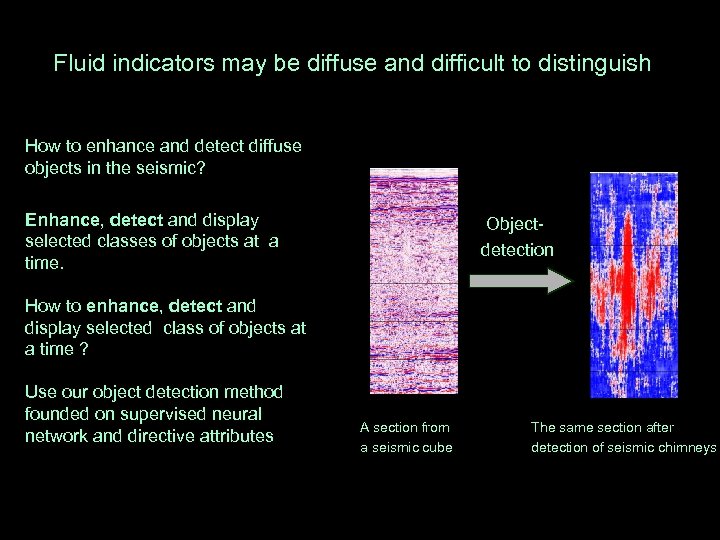 Fluid indicators may be diffuse and difficult to distinguish

How to enhance and detect diffuse objects in the seismic?

Enhance, detect and display selected classes of objects at a time.

How to enhance, detect and display selected class of objects at a time ?

Use our object detection method founded on supervised neural network and directive attributes

Object-detection

A section from a seismic cube

The same section after detection of seismic chimneys